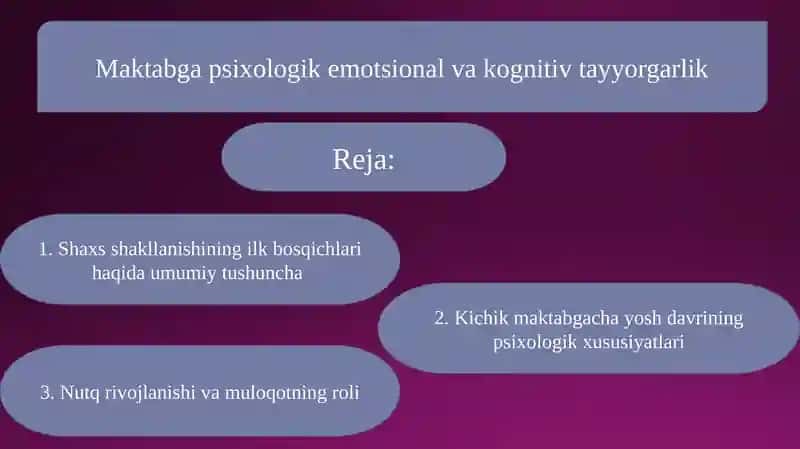 Maktabga psixologik emotsional va kognitiv tayyorgarlik

Reja:

1. Shaxs shakllanishining ilk bosqichlari haqida umumiy tushuncha

2. Kichik maktabgacha yosh davrining psixologik xususiyatlari

3. Nutq rivojlanishi va muloqotning roli